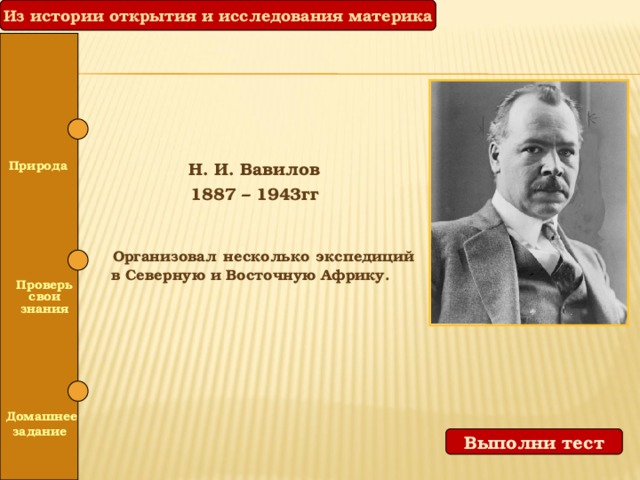 Из истории открытия и исследования материка

Природа

Проверь свои знания

Домашнее задание

Н. И. Вавилов
1887 – 1943гг

Организовал несколько экспедиций в Северную и Восточную Африку.

Выполни тест